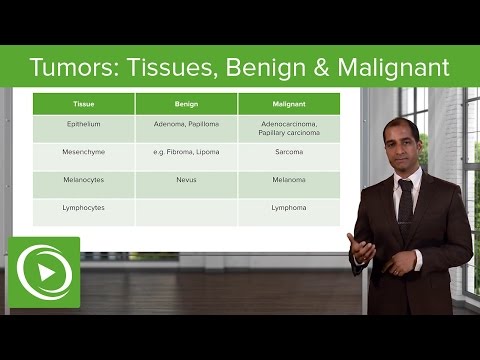 Tumors: Tissues, Benign & Malignant

| Tissue | Benign | Malignant |
|---|---|---|
| Epithelium | Adenoma, Papilloma | Adenocarcinoma, Papillary carcinoma |
| Mesenchyme | e.g. Fibroma, Lipoma | Sarcoma |
| Melanocytes | Nevus | Melanoma |
| Lymphocytes | | Lymphoma |